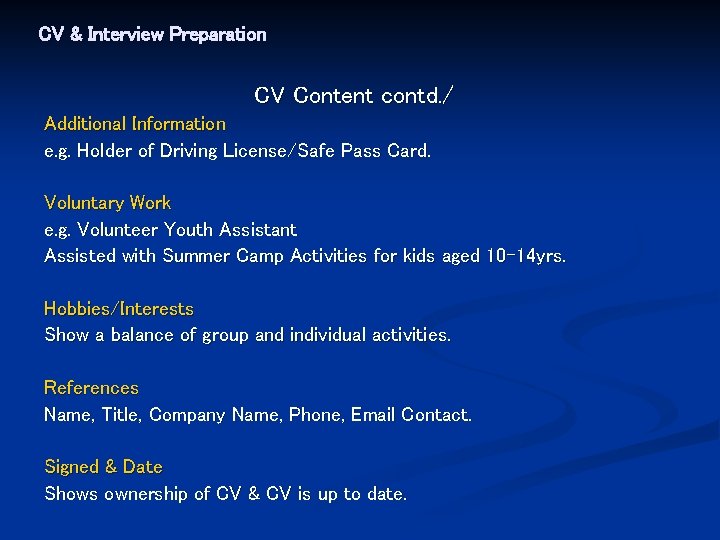 CV & Interview Preparation

CV Content contd./

Additional Information
e.g. Holder of Driving License/Safe Pass Card.

Voluntary Work
e.g. Volunteer Youth Assistant
Assisted with Summer Camp Activities for kids aged 10-14yrs.

Hobbies/Interests
Show a balance of group and individual activities.

References
Name, Title, Company Name, Phone, Email Contact.

Signed & Date
Shows ownership of CV & CV is up to date.